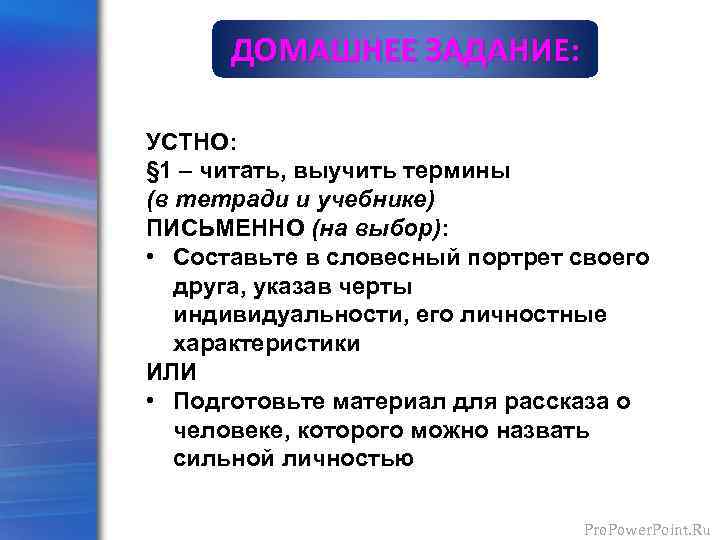 ДОМАШНЕЕ ЗАДАНИЕ:

УСТНО:
§1 – читать, выучить термины
(в тетради и учебнике)
ПИСЬМЕННО (на выбор):
• Составьте в словесный портрет своего друга, указав черты индивидуальности, его личностные характеристики
ИЛИ
• Подготовьте материал для рассказа о человеке, которого можно назвать сильной личностью

ProPowerPoint.Ru